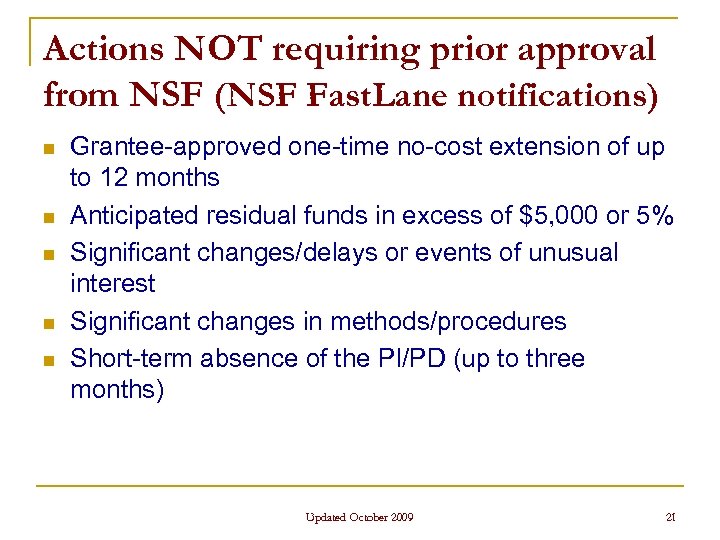 Actions NOT requiring prior approval from NSF (NSF FastLane notifications)

- Grantee-approved one-time no-cost extension of up to 12 months
- Anticipated residual funds in excess of \$5,000 or 5%
- Significant changes/delays or events of unusual interest
- Significant changes in methods/procedures
- Short-term absence of the PI/PD (up to three months)

Updated October 2009

21